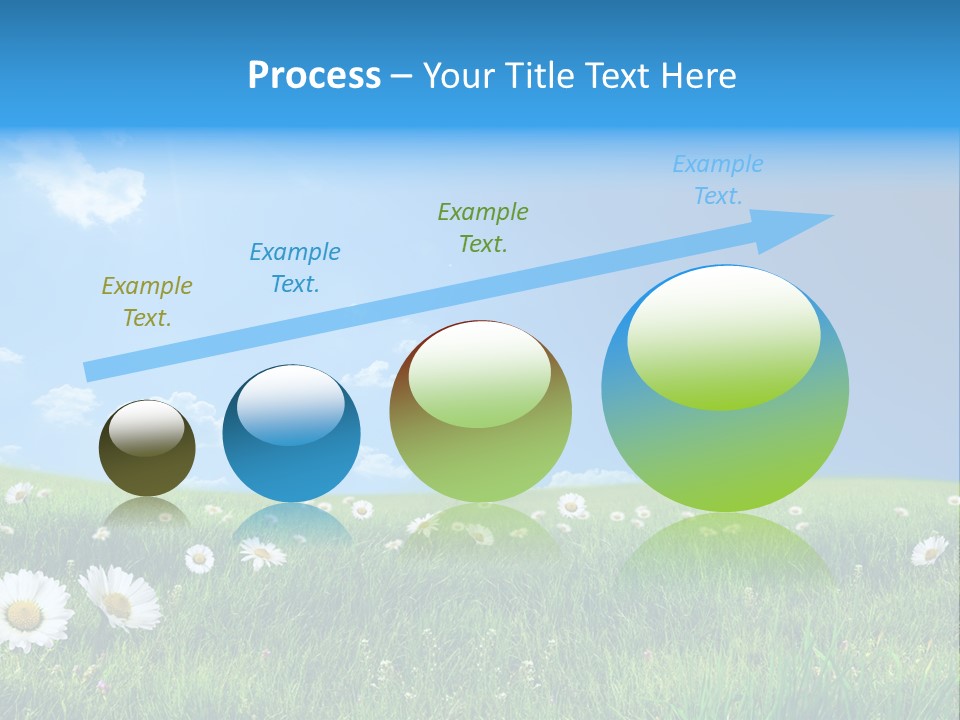 Process – Your Title Text Here

Example Text.

Example Text.

Example Text.

Example Text.